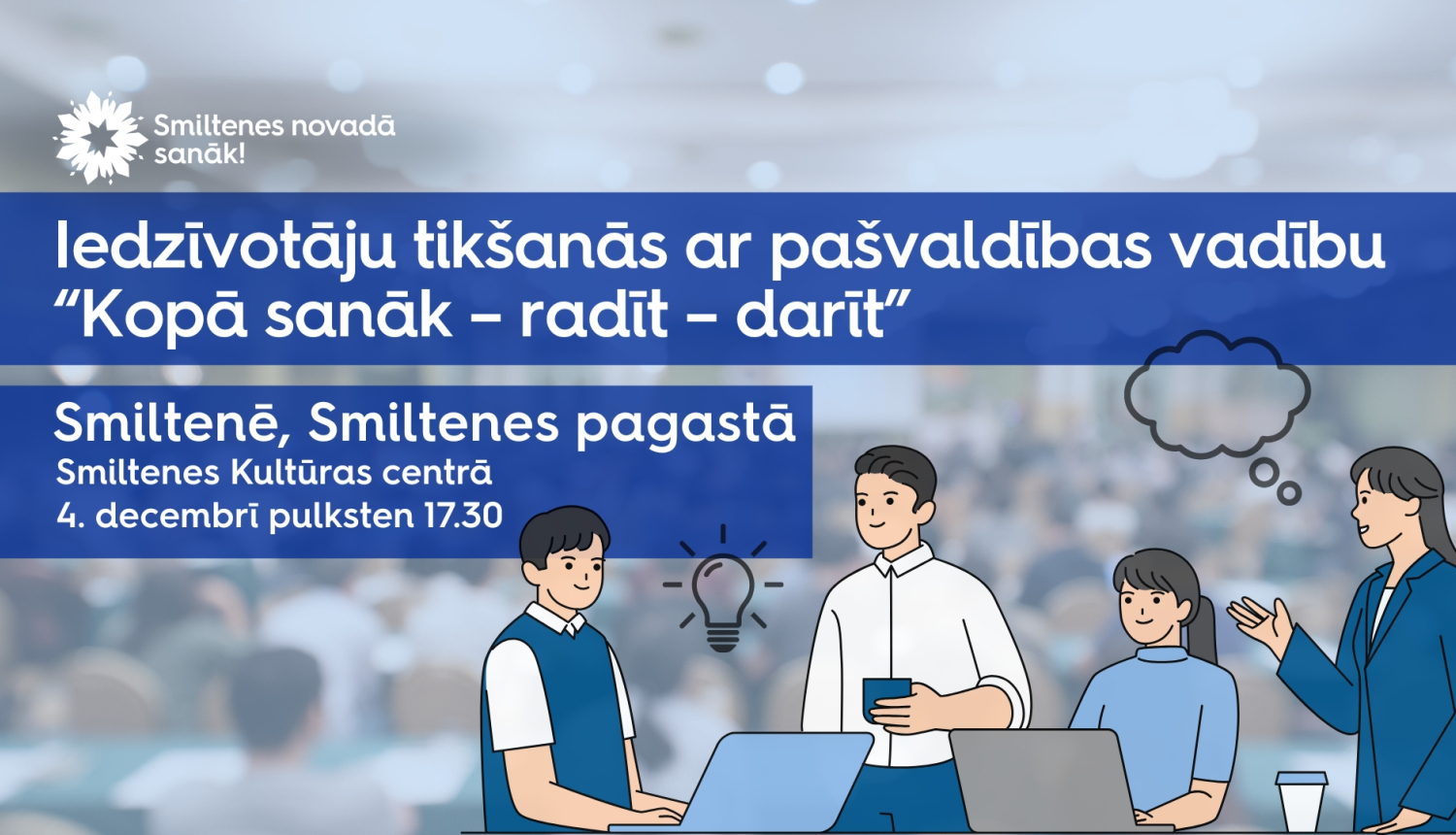 Smiltenes novadā sanāk!

Iedzīvotāju tikšanās ar pašvaldības vadību “Kopā sanāk – radīt – darīt”

Smiltenē, Smiltenes pagastā
Smiltenes Kultūras centrā
4. decembrī pulksten 17.30